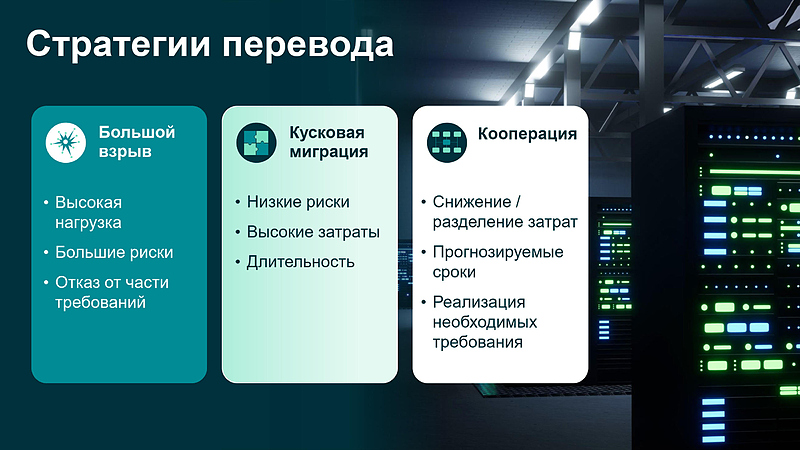 Стратегии перевода

Большой взрыв

• Высокая нагрузка
• Большие риски
• Отказ от части требований

Кусковая миграция

• Низкие риски
• Высокие затраты
• Длительность

Кооперация

• Снижение / разделение затрат
• Прогнозируемые сроки
• Реализация необходимых требования